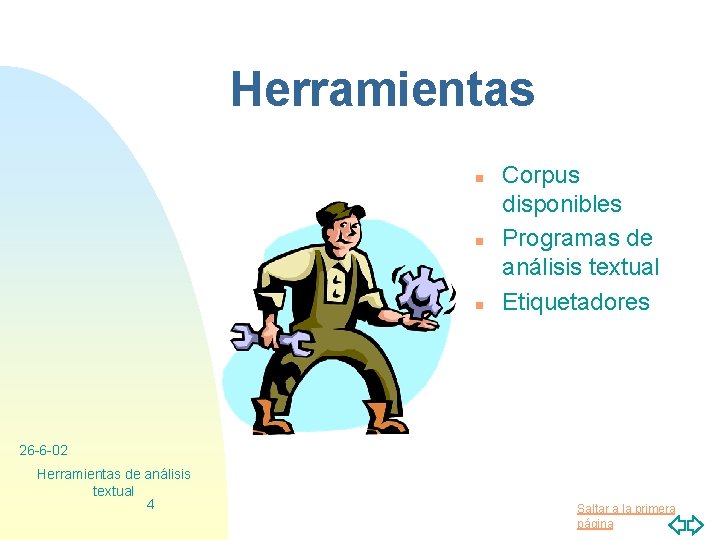 Herramientas

- Corpus disponibles
- Programas de análisis textual
- Etiquetadores

26-6-02

Herramientas de análisis textual

4

Saltar a la primera página